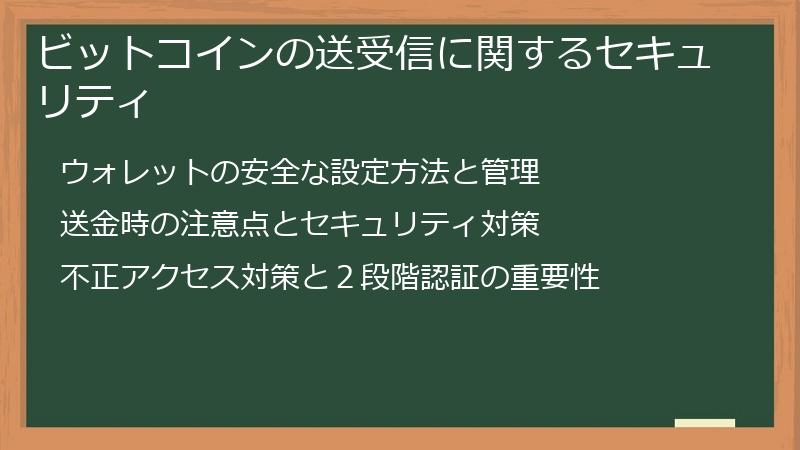 ビットコインの送受信に関するセキュリティ

ウォレットの安全な設定方法と管理

送金時の注意点とセキュリティ対策

不正アクセス対策と２段階認証の重要性